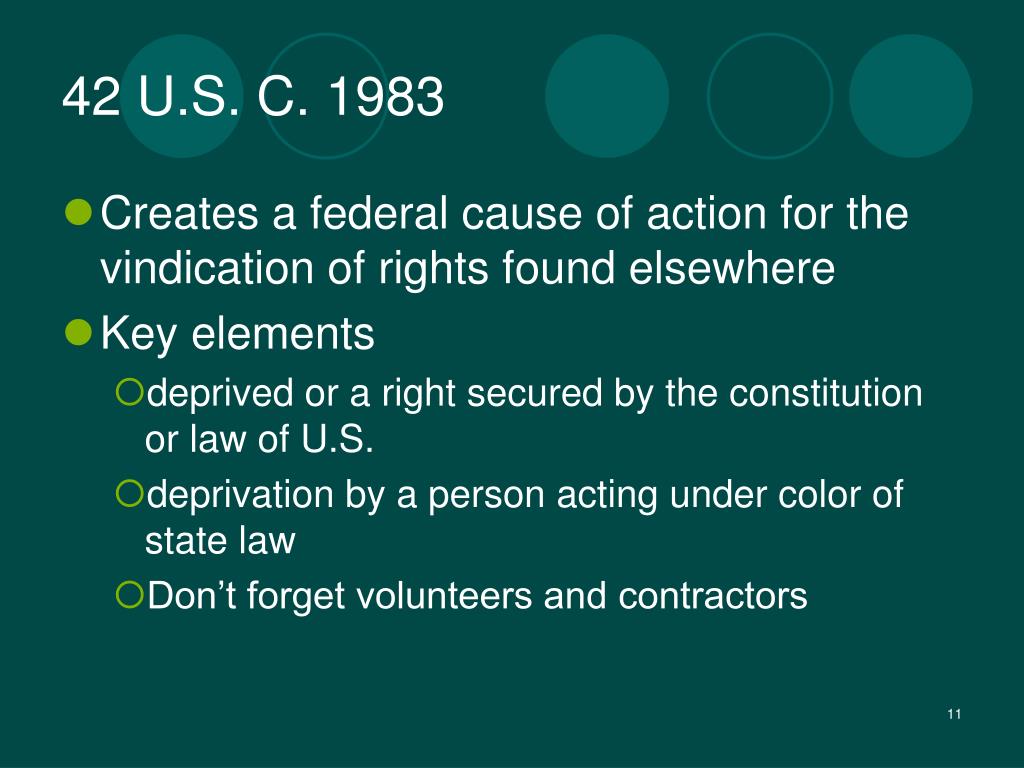 42 U.S. C. 1983

Creates a federal cause of action for the vindication of rights found elsewhere

Key elements

deprived or a right secured by the constitution or law of U.S.

deprivation by a person acting under color of state law

Don’t forget volunteers and contractors

11